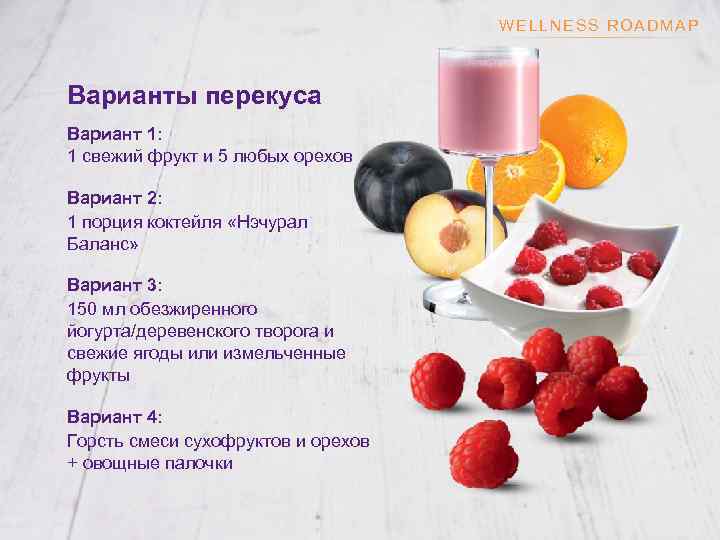 WELLNESS ROADMAP

Варианты перекуса

Вариант 1:
1 свежий фрукт и 5 любых орехов

Вариант 2:
1 порция коктейля «Нэчурал Баланс»

Вариант 3:
150 мл обезжиренного йогурта/деревенского творога и свежие ягоды или измельченные фрукты

Вариант 4:
Горсть смеси сухофруктов и орехов + овощные палочки